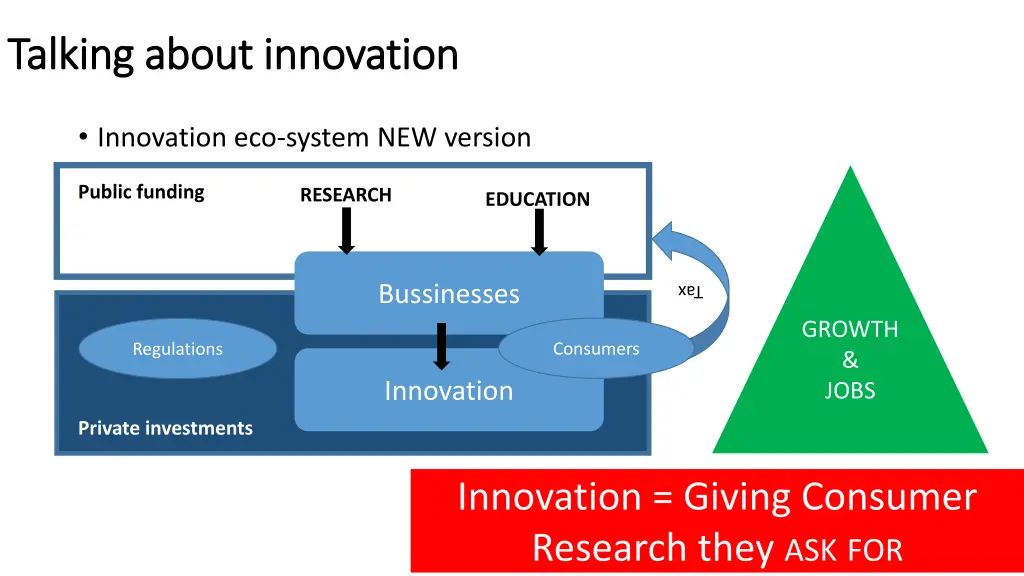 Talking about innovation

• Innovation eco-system NEW version

Public funding

RESEARCH

EDUCATION

Bussinesses

Tax

Regulations

Consumers

Innovation

Private investments

GROWTH
&
JOBS

Innovation = Giving Consumer Research they ASK FOR